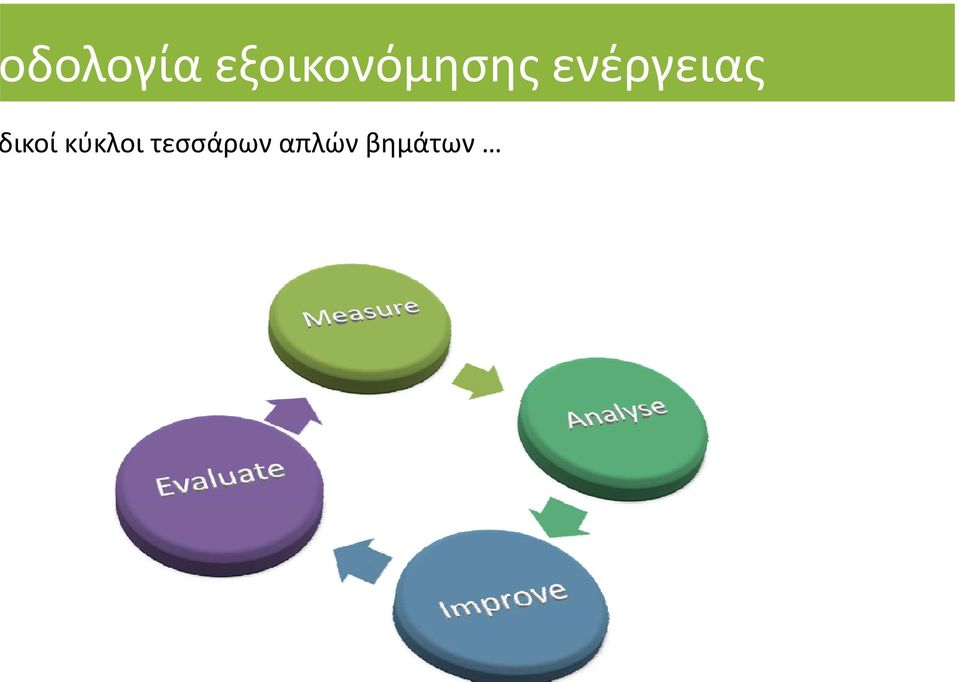 οδολογία εξοικονόμησης ενέργειας

δικοί κύκλοι τεσσάρων απλών βημάτων …

Measure

Analyse

Improve

Evaluate